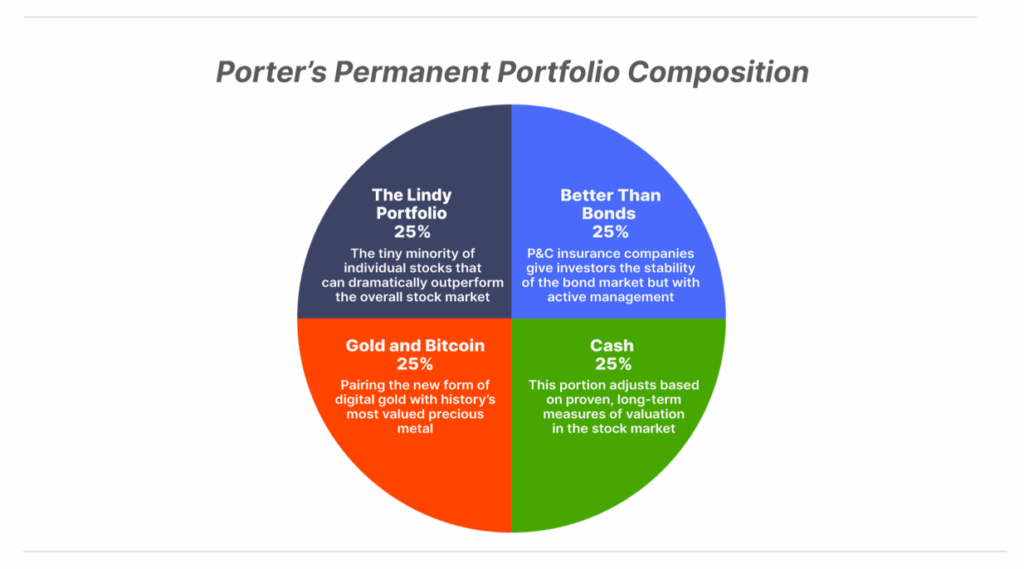 Porter's Permanent Portfolio Composition

The Lindy Portfolio
25%
The tiny minority of individual stocks that can dramatically outperform the overall stock market

Better Than Bonds
25%
P&C insurance companies give investors the stability of the bond market but with active management

Gold and Bitcoin
25%
Pairing the new form of digital gold with history's most valued precious metal

Cash
25%
This portion adjusts based on proven, long-term measures of valuation in the stock market